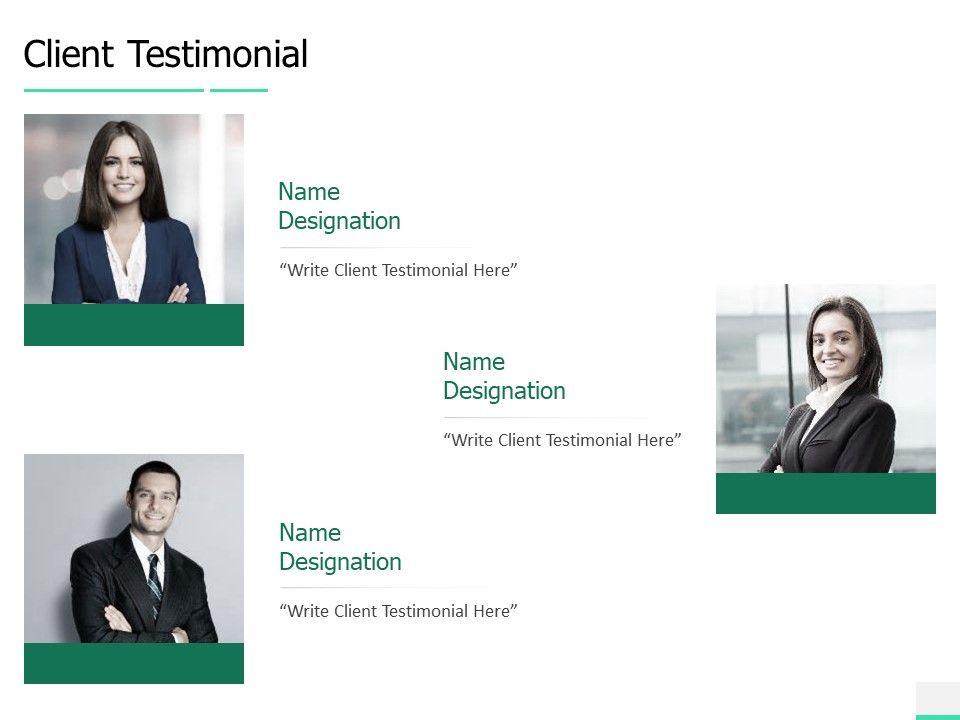 Client Testimonial

Name
Designation

“Write Client Testimonial Here”

Name
Designation

“Write Client Testimonial Here”

Name
Designation

“Write Client Testimonial Here”